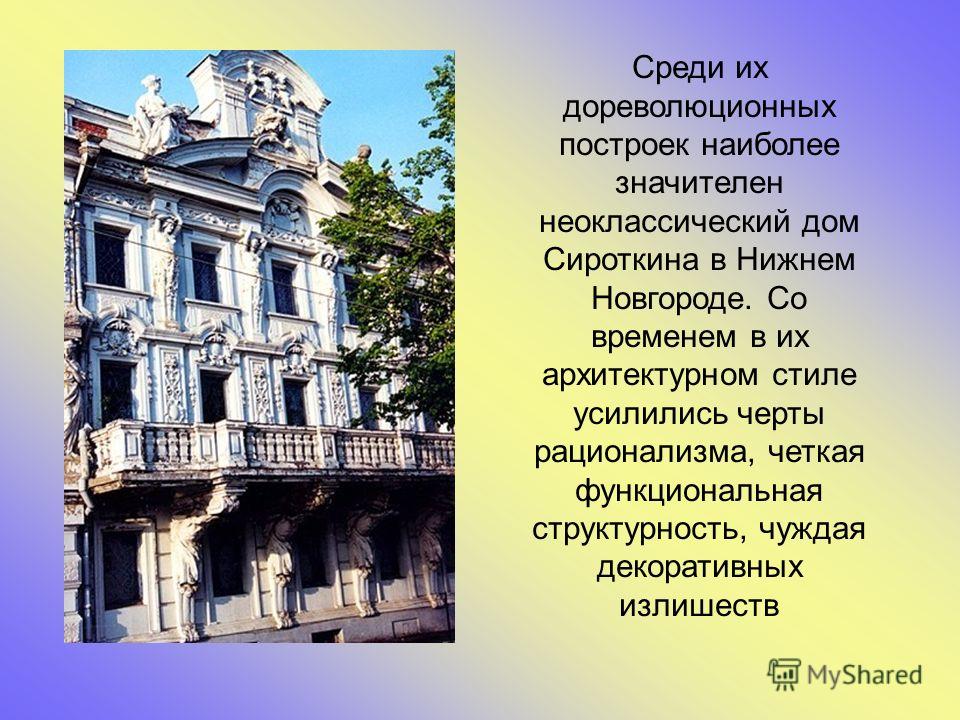 Среди их дореволюционных построек наиболее значителен неоклассический дом Сироткина в Нижнем Новгороде. Со временем в их архитектурном стиле усилились черты рационализма, четкая функциональная структурность, чуждая декоративных излишеств

MyShared